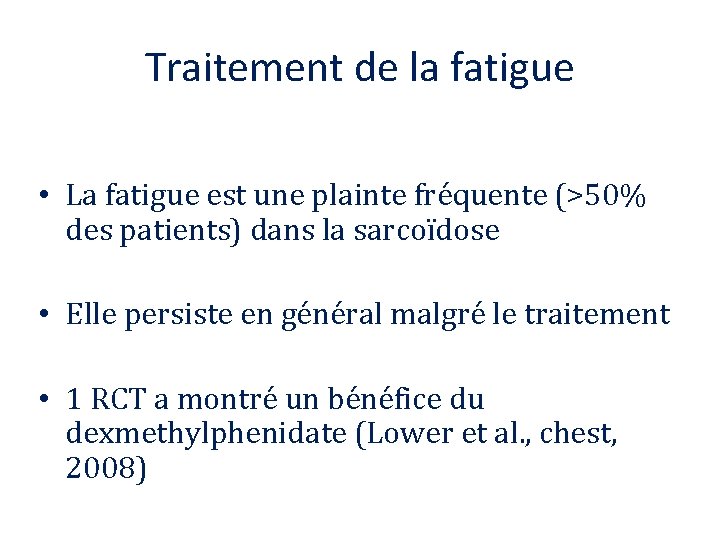 Traitement de la fatigue

• La fatigue est une plainte fréquente (>50% des patients) dans la sarcoïdose

• Elle persiste en général malgré le traitement

• 1 RCT a montré un bénéfice du dexmethylphenidate (Lower et al., chest, 2008)